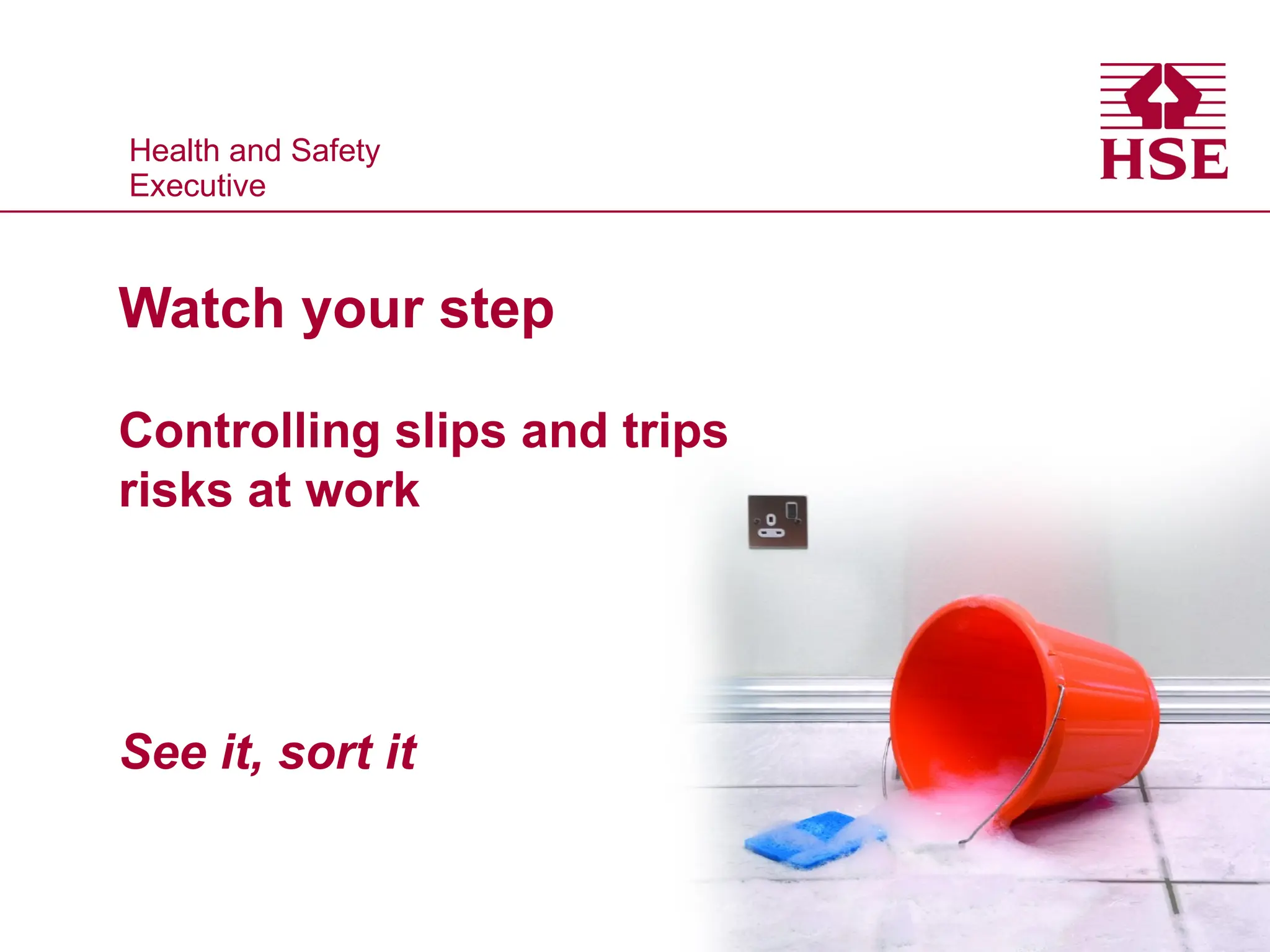 Health and Safety Executive

HSE

Watch your step

Controlling slips and trips risks at work

See it, sort it